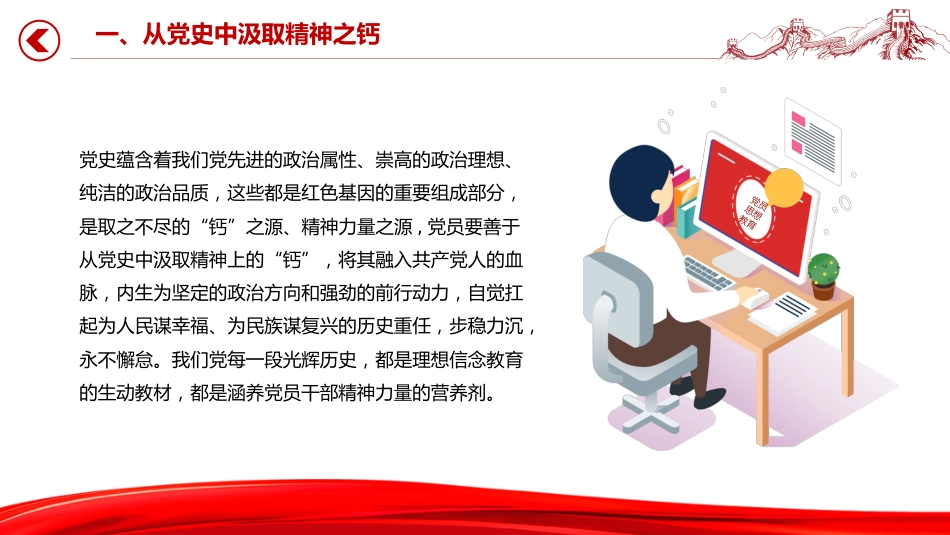 一、从党史中汲取精神之钙

党史蕴含着我们党先进的政治属性、崇高的政治理想、纯洁的政治品质，这些都是红色基因的重要组成部分，是取之不尽的“钙”之源、精神力量之源，党员要善于从党史中汲取精神上的“钙”，将其融入共产党人的血脉，内生为坚定的政治方向和强劲的前行动力，自觉扛起为人民谋幸福、为民族谋复兴的历史重任，步稳力沉，永不懈怠。我们党每一段光辉历史，都是理想信念教育的生动教材，都是涵养党员干部精神力量的营养剂。

党员思想教育